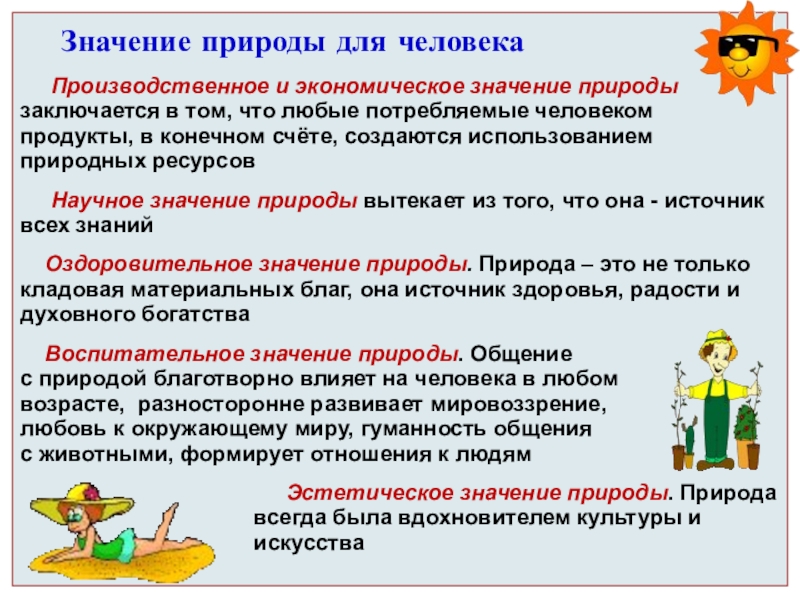 Значение природы для человека

Производственное и экономическое значение природы заключается в том, что любые потребляемые человеком продукты, в конечном счёте, создаются использованием природных ресурсов

Научное значение природы вытекает из того, что она - источник всех знаний

Оздоровительное значение природы. Природа – это не только кладовая материальных благ, она источник здоровья, радости и духовного богатства

Воспитательное значение природы. Общение с природой благотворно влияет на человека в любом возрасте, разносторонне развивает мировоззрение, любовь к окружающему миру, гуманность общения с животными, формирует отношения к людям

Эстетическое значение природы. Природа всегда была вдохновителем культуры и искусства